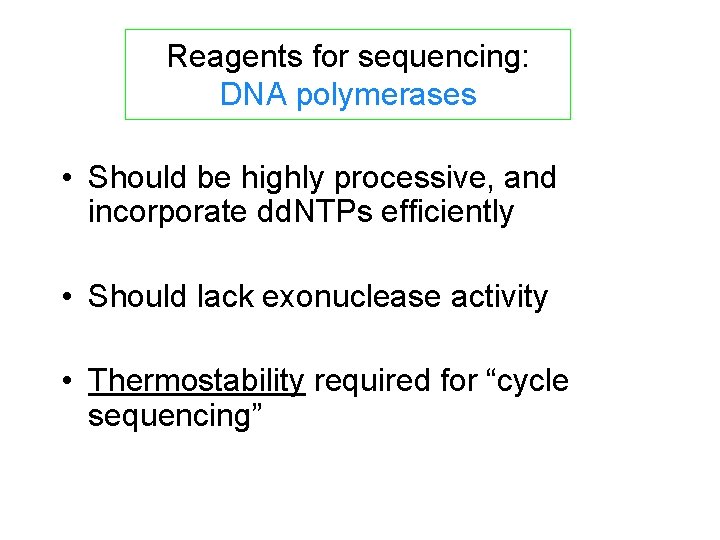 Reagents for sequencing:
DNA polymerases

• Should be highly processive, and incorporate ddNTPs efficiently

• Should lack exonuclease activity

• Thermostability required for “cycle sequencing”